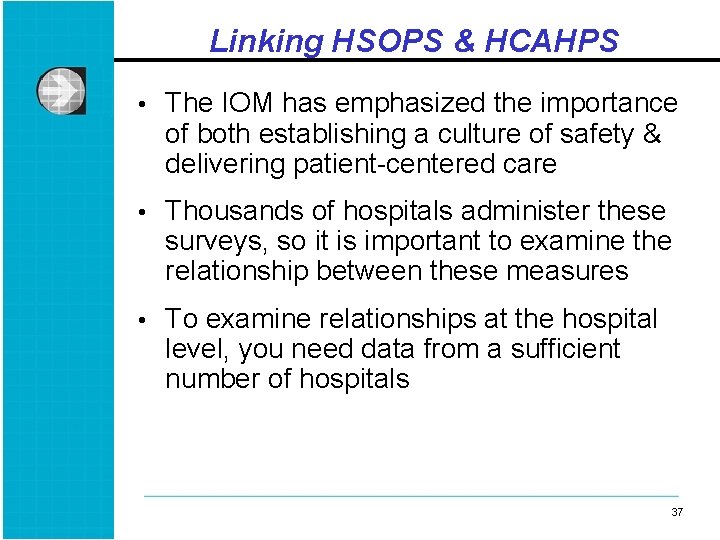 Linking HSOPS & HCAHPS

• The IOM has emphasized the importance of both establishing a culture of safety & delivering patient-centered care

• Thousands of hospitals administer these surveys, so it is important to examine the relationship between these measures

• To examine relationships at the hospital level, you need data from a sufficient number of hospitals

37